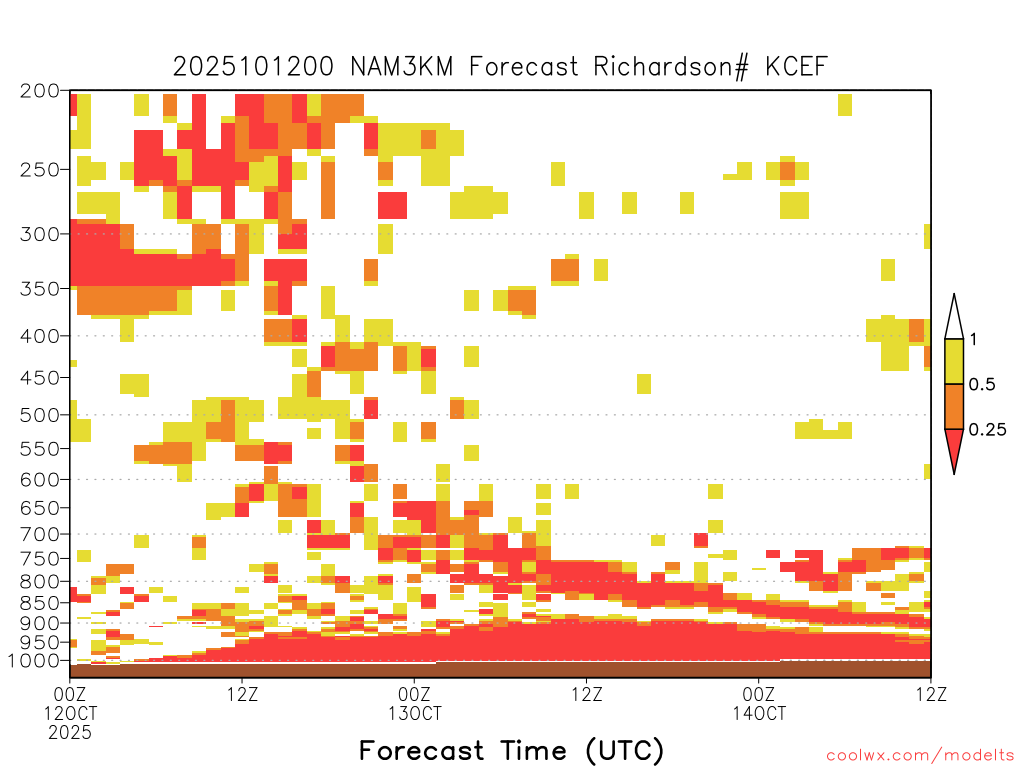 2025101200 NAM3KM Forecast Richardson# KCEF

200
250
300
350
400
450
500
550
600
650
700
750
800
850
900
950
1000

1
0.5
0.25

00Z
12OCT
2025

12Z

00Z
13OCT

12Z

00Z
14OCT

12Z

Forecast Time (UTC)

coolwx.com/modelts